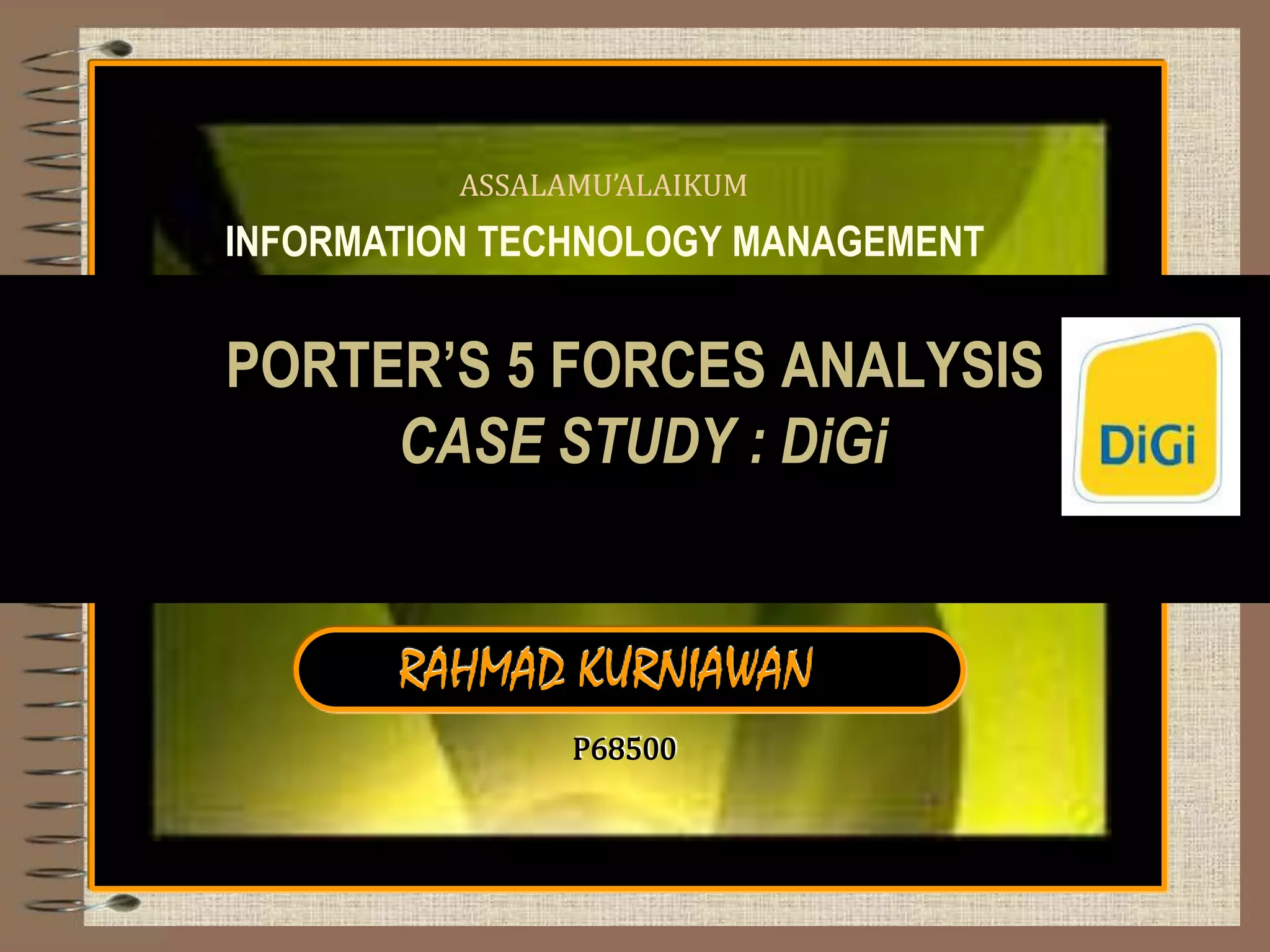 ASSALAMU'ALAIKUM

INFORMATION TECHNOLOGY MANAGEMENT

PORTER'S 5 FORCES ANALYSIS

CASE STUDY : DiGi

DiGi

RAHMAD KURNIAWAN

P68500